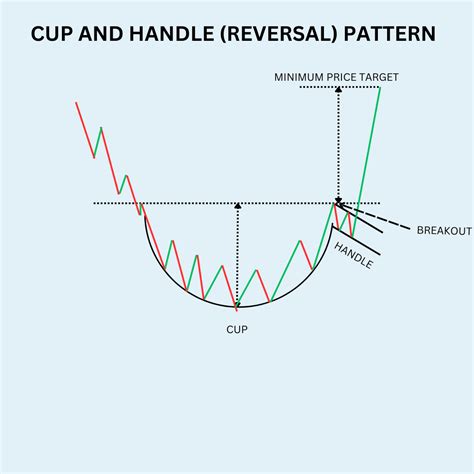 CUP AND HANDLE (REVERSAL) PATTERN

MINIMUM PRICE TARGET

BREAKOUT

HANDLE

CUP